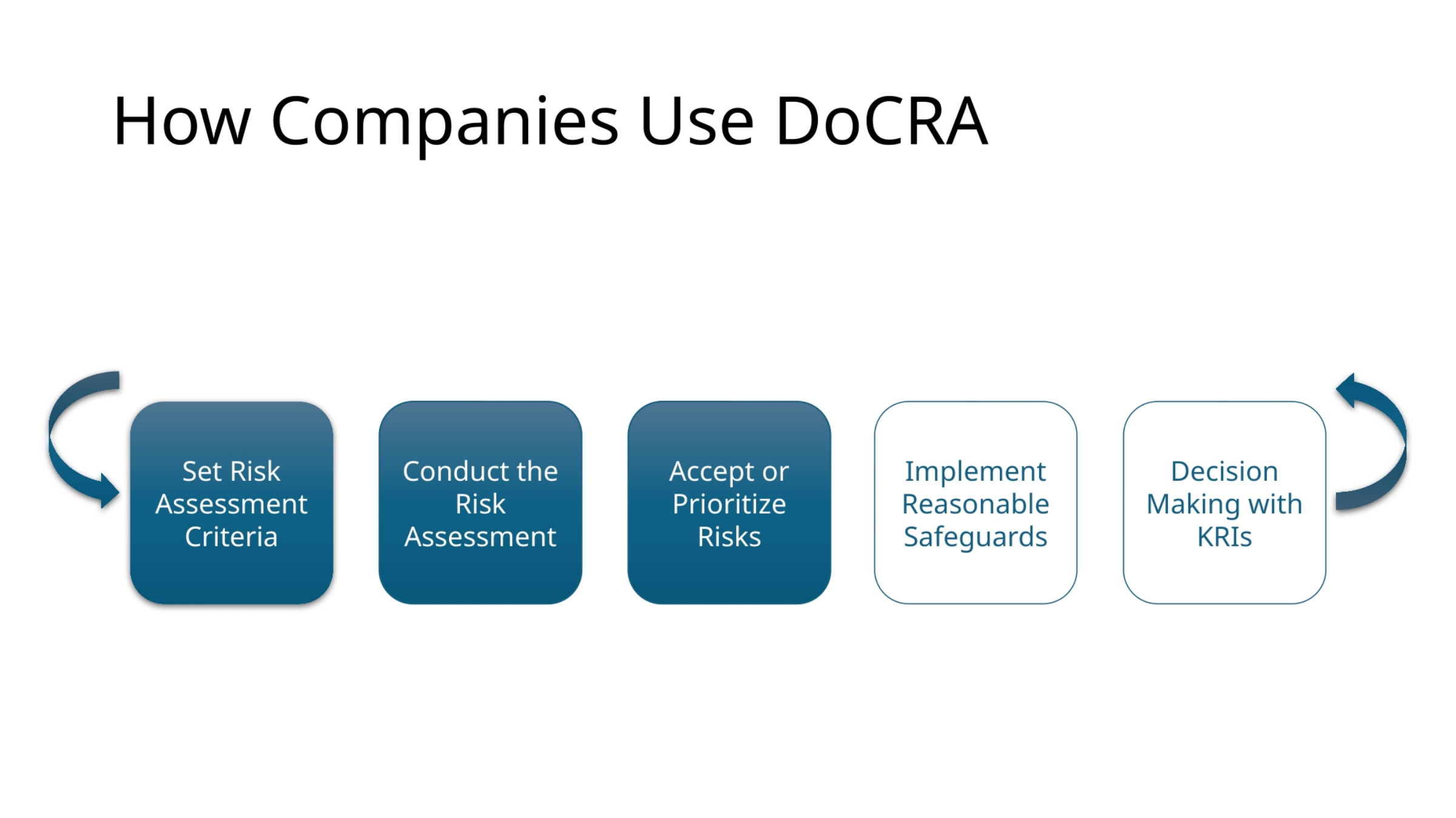 How Companies Use DoCRA

Set Risk Assessment Criteria

Conduct the Risk Assessment

Accept or Prioritize Risks

Implement Reasonable Safeguards

Decision Making with KRIs